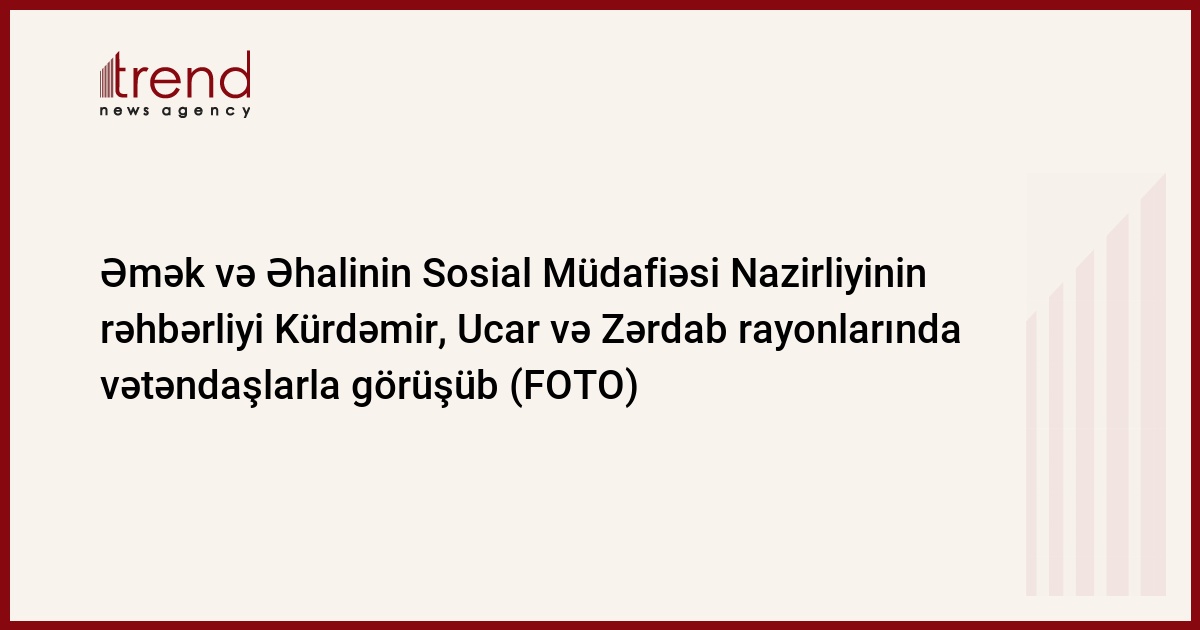 trend
news agency

Əmək və Əhalinin Sosial Müdafiəsi Nazirliyinin rəhbərliyi Kürdəmir, Ucar və Zərdab rayonlarında vətəndaşlarla görüşüb (FOTO)